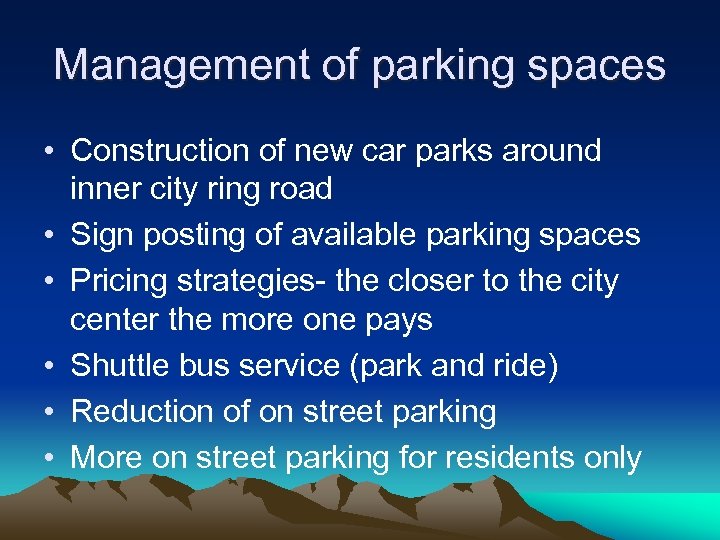 Management of parking spaces

• Construction of new car parks around inner city ring road
• Sign posting of available parking spaces
• Pricing strategies- the closer to the city center the more one pays
• Shuttle bus service (park and ride)
• Reduction of on street parking
• More on street parking for residents only